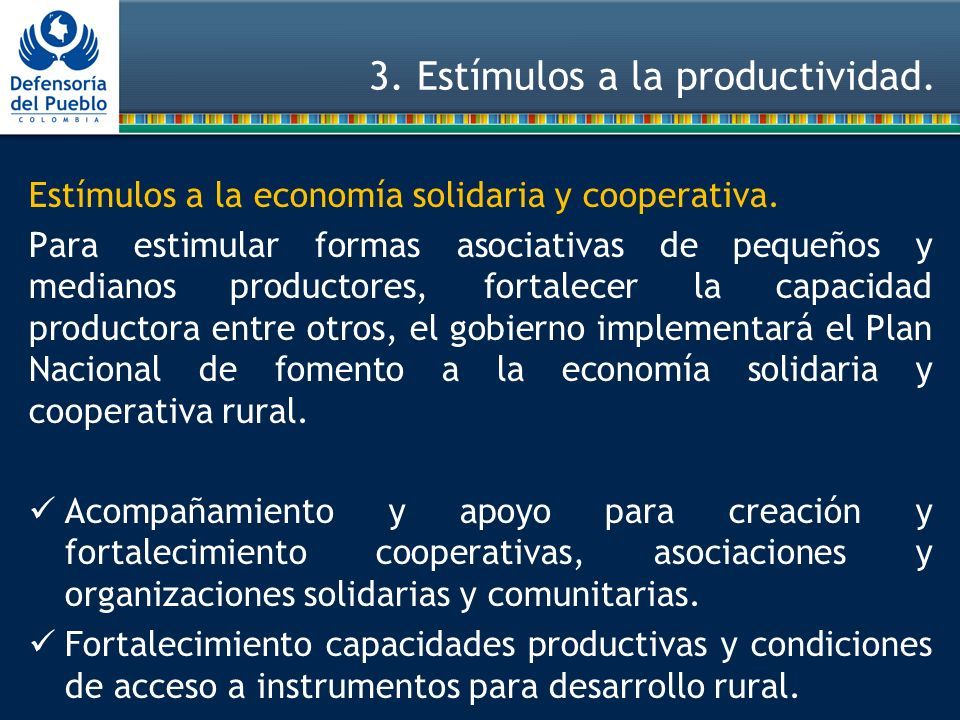 Defensoría del Pueblo
COLOMBIA

3. Estímulos a la productividad.

Estímulos a la economía solidaria y cooperativa.

Para estimular formas asociativas de pequeños y medianos productores, fortalecer la capacidad productora entre otros, el gobierno implementará el Plan Nacional de fomento a la economía solidaria y cooperativa rural.

✓ Acompañamiento y apoyo para creación y fortalecimiento cooperativas, asociaciones y organizaciones solidarias y comunitarias.

✓ Fortalecimiento capacidades productivas y condiciones de acceso a instrumentos para desarrollo rural.